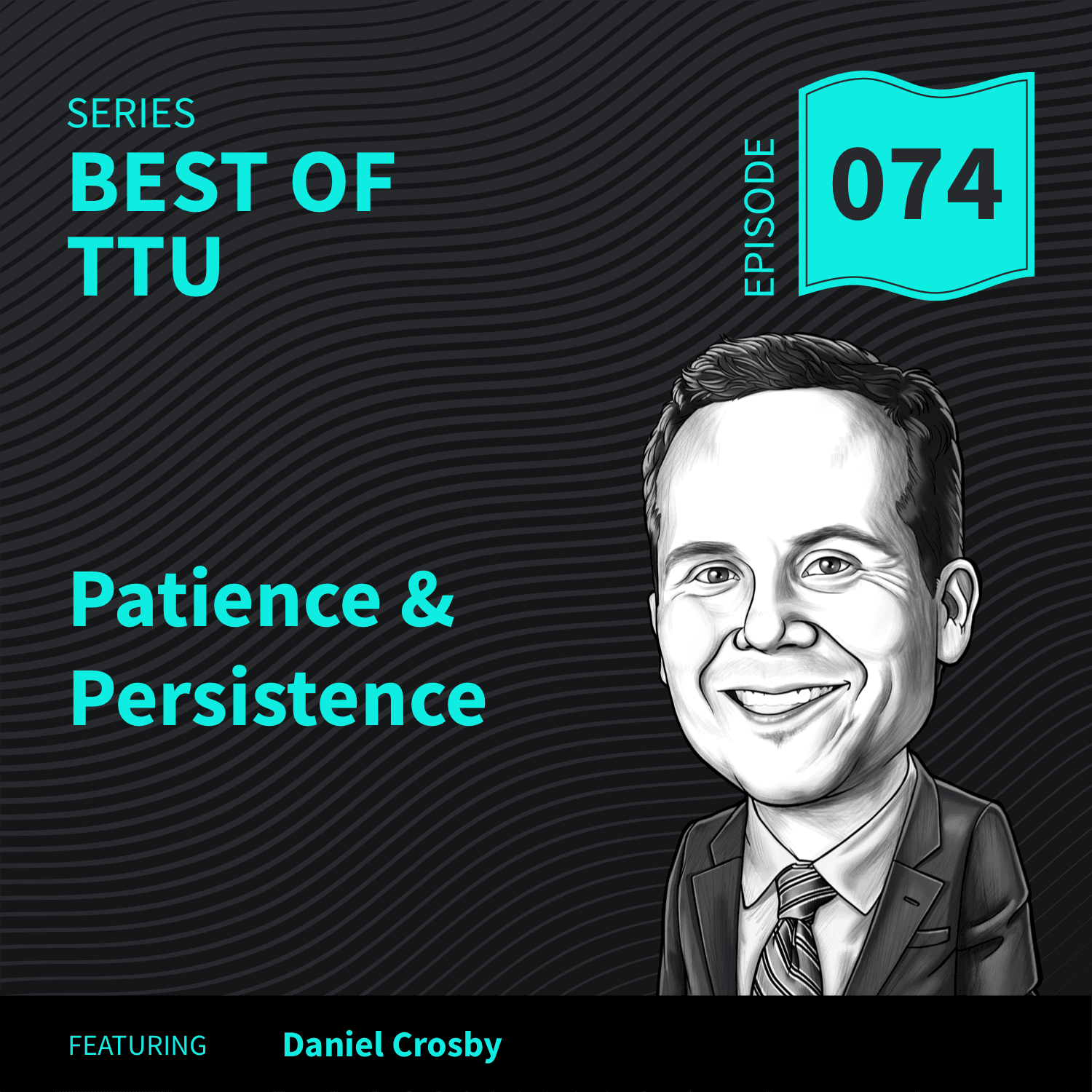 SERIES
BEST OF TTU

EPISODE
074

Patience & Persistence

FEATURING Daniel Crosby